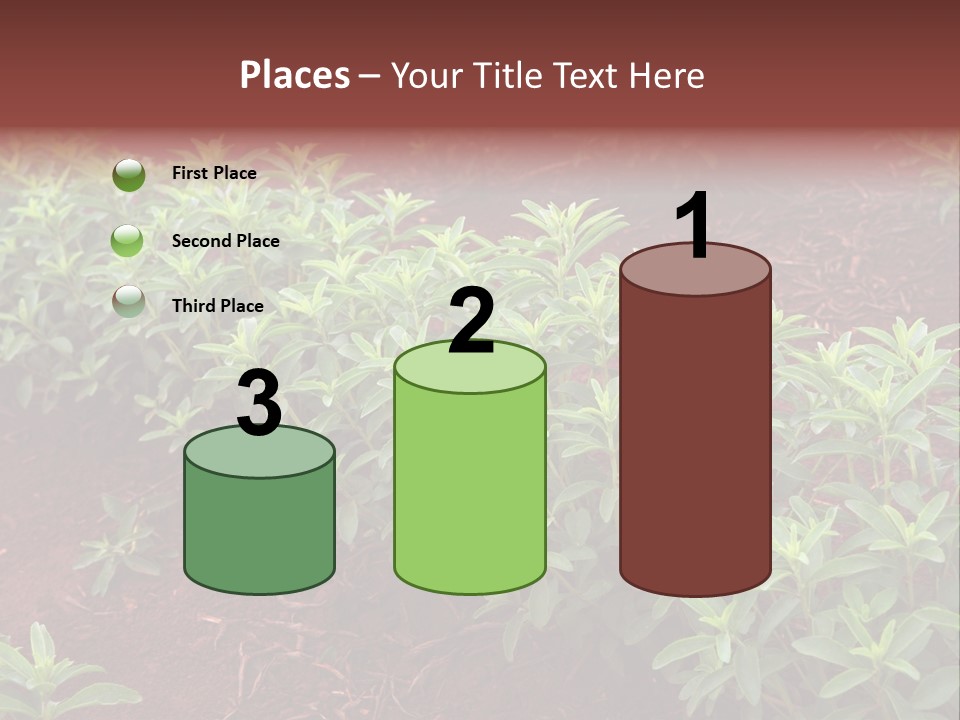 Places – Your Title Text Here

First Place

Second Place

Third Place

3

2

1